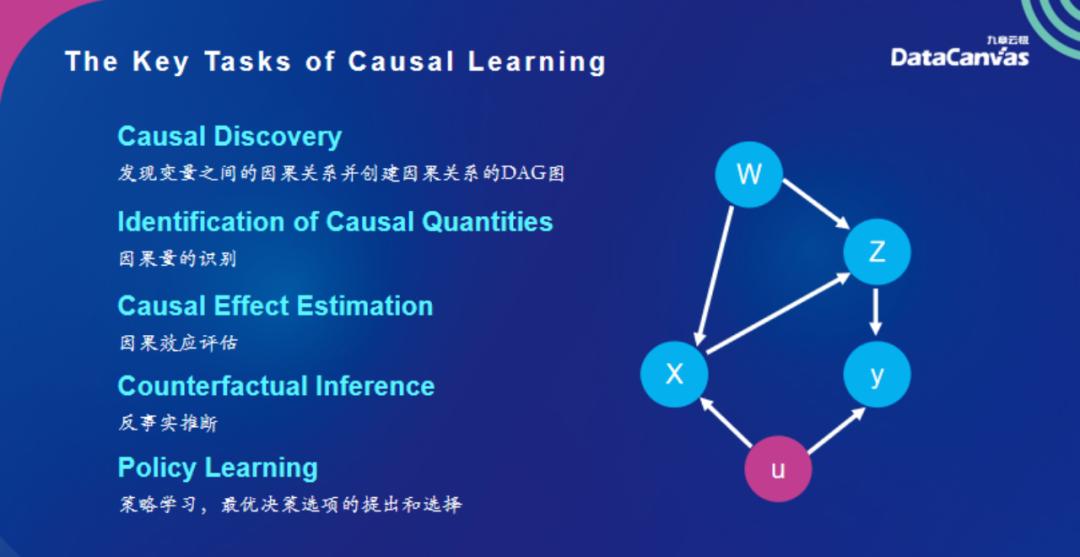 The Key Tasks of Causal Learning

九章云极
DataCanvas

Causal Discovery
发现变量之间的因果关系并创建因果关系的DAG图

Identification of Causal Quantities
因果量的识别

Causal Effect Estimation
因果效应评估

Counterfactual Inference
反事实推断

Policy Learning
策略学习，最优决策选项的提出和选择

W

Z

X

y

u